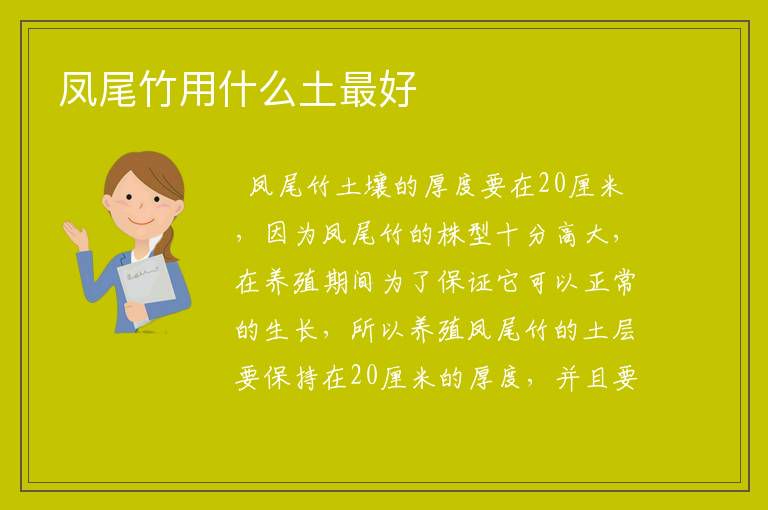 凤尾竹用什么土最好

凤尾竹土壤的厚度要在20厘米，因为凤尾竹的株型十分高大，在养殖期间为了保证它可以正常的生长，所以养殖凤尾竹的土层要保持在20厘米的厚度，并且要